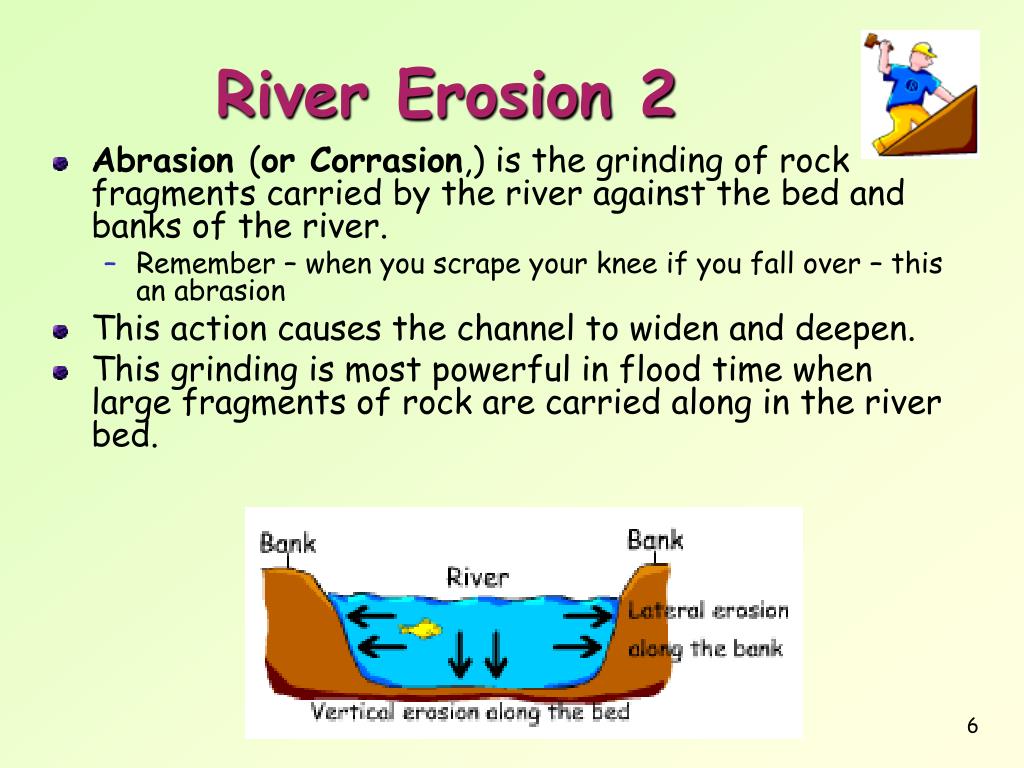 River Erosion 2

Abrasion (or Corrasion,) is the grinding of rock fragments carried by the river against the bed and banks of the river.

– Remember – when you scrape your knee if you fall over – this an abrasion

This action causes the channel to widen and deepen.

This grinding is most powerful in flood time when large fragments of rock are carried along in the river bed.

Bank

Bank

River

Lateral erosion along the bank

Vertical erosion along the bed

6